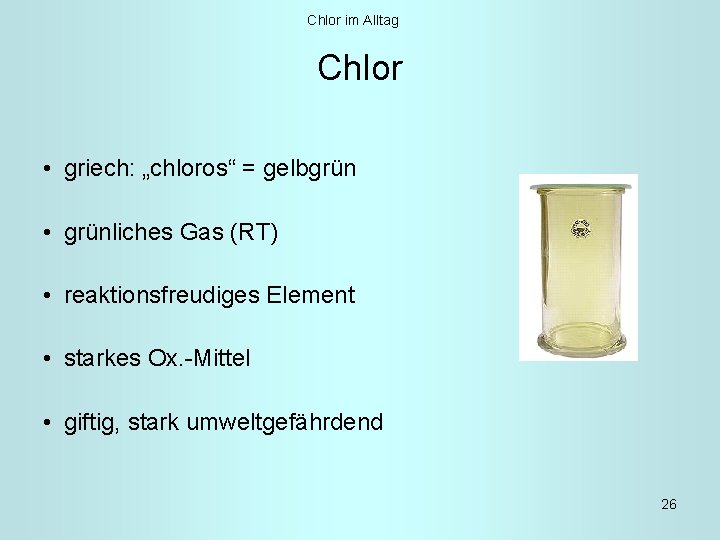 Chlor im Alltag

Chlor

• griech: „chloros“ = gelbgrün

• grünliches Gas (RT)

• reaktionsfreudiges Element

• starkes Ox.-Mittel

• giftig, stark umweltgefährdend

26